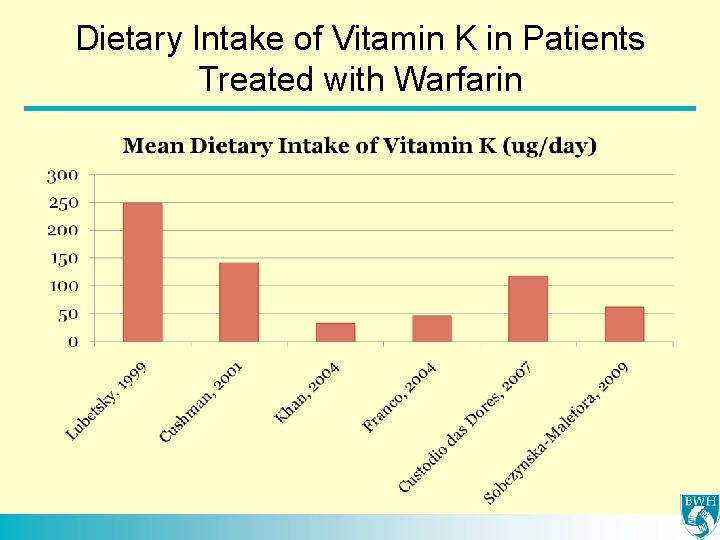 Dietary Intake of Vitamin K in Patients Treated with Warfarin

Mean Dietary Intake of Vitamin K (ug/day)

300
250
200
150
100
50
0

Lubetsky, 1999
Cushman, 2001
Khan, 2004
Franco, 2004
Custodio das Dores, 2007
Sobczynska-Malefora, 2009

BWH